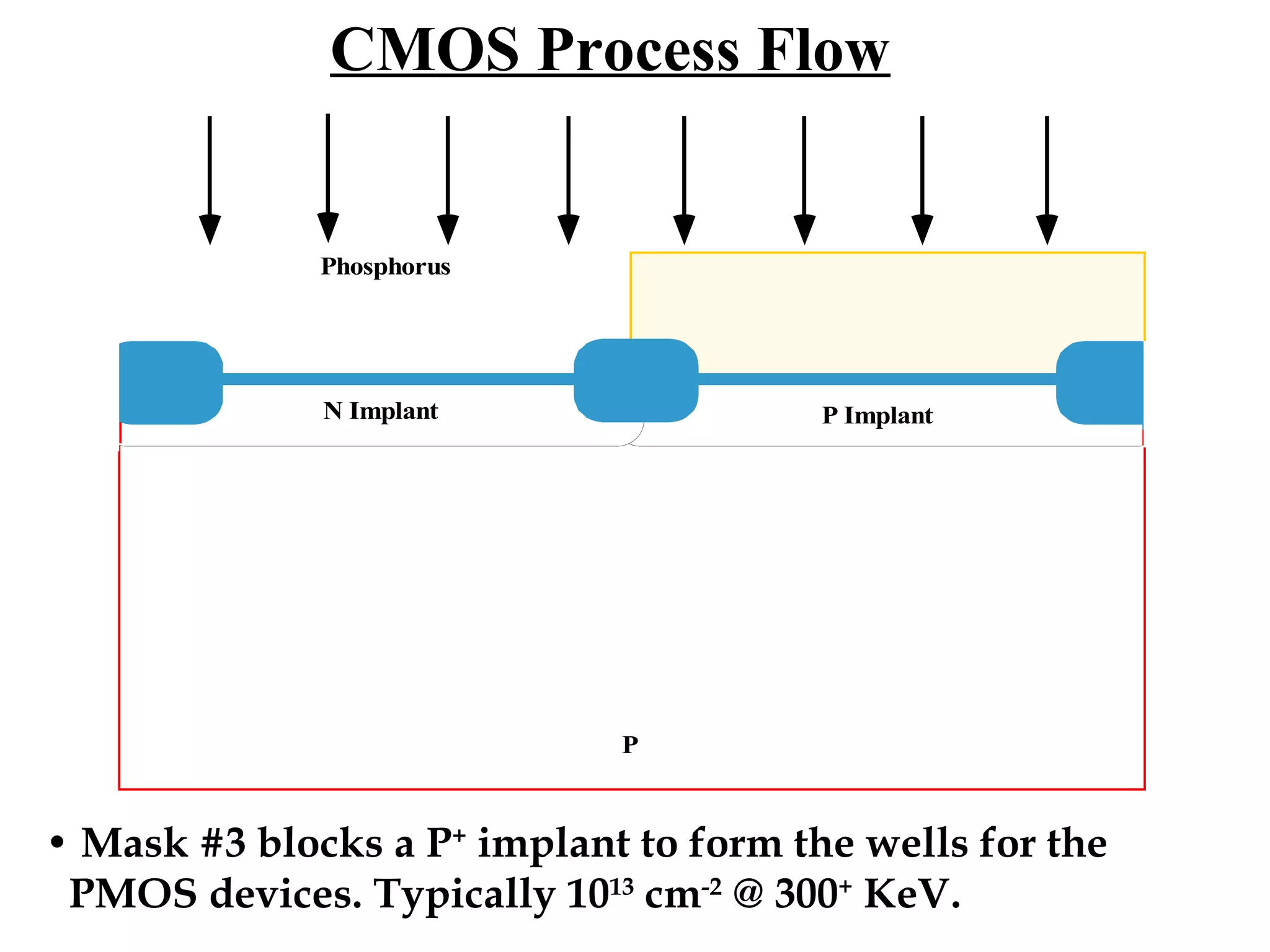 CMOS Process Flow

Phosphorus

N Implant

P Implant

P

• Mask #3 blocks a $P^+$ implant to form the wells for the PMOS devices. Typically $10^{13}$ $cm^{-2}$ @ $300^+$ KeV.